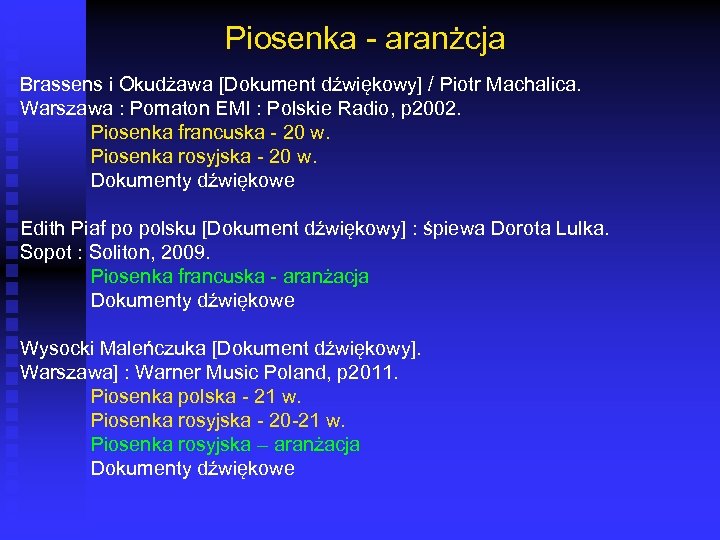 Piosenka - aranżcja

Brassens i Okudżawa [Dokument dźwiękowy] / Piotr Machalica. Warszawa : Pomaton EMI : Polskie Radio, p2002.
Piosenka francuska - 20 w.
Piosenka rosyjska - 20 w.
Dokumenty dźwiękowe

Edith Piaf po polsku [Dokument dźwiękowy] : śpiewa Dorota Lulka. Sopot : Soliton, 2009.
Piosenka francuska - aranżacja
Dokumenty dźwiękowe

Wysocki Maleńczuka [Dokument dźwiękowy]. Warszawa] : Warner Music Poland, p2011.
Piosenka polska - 21 w.
Piosenka rosyjska - 20-21 w.
Piosenka rosyjska – aranżacja
Dokumenty dźwiękowe